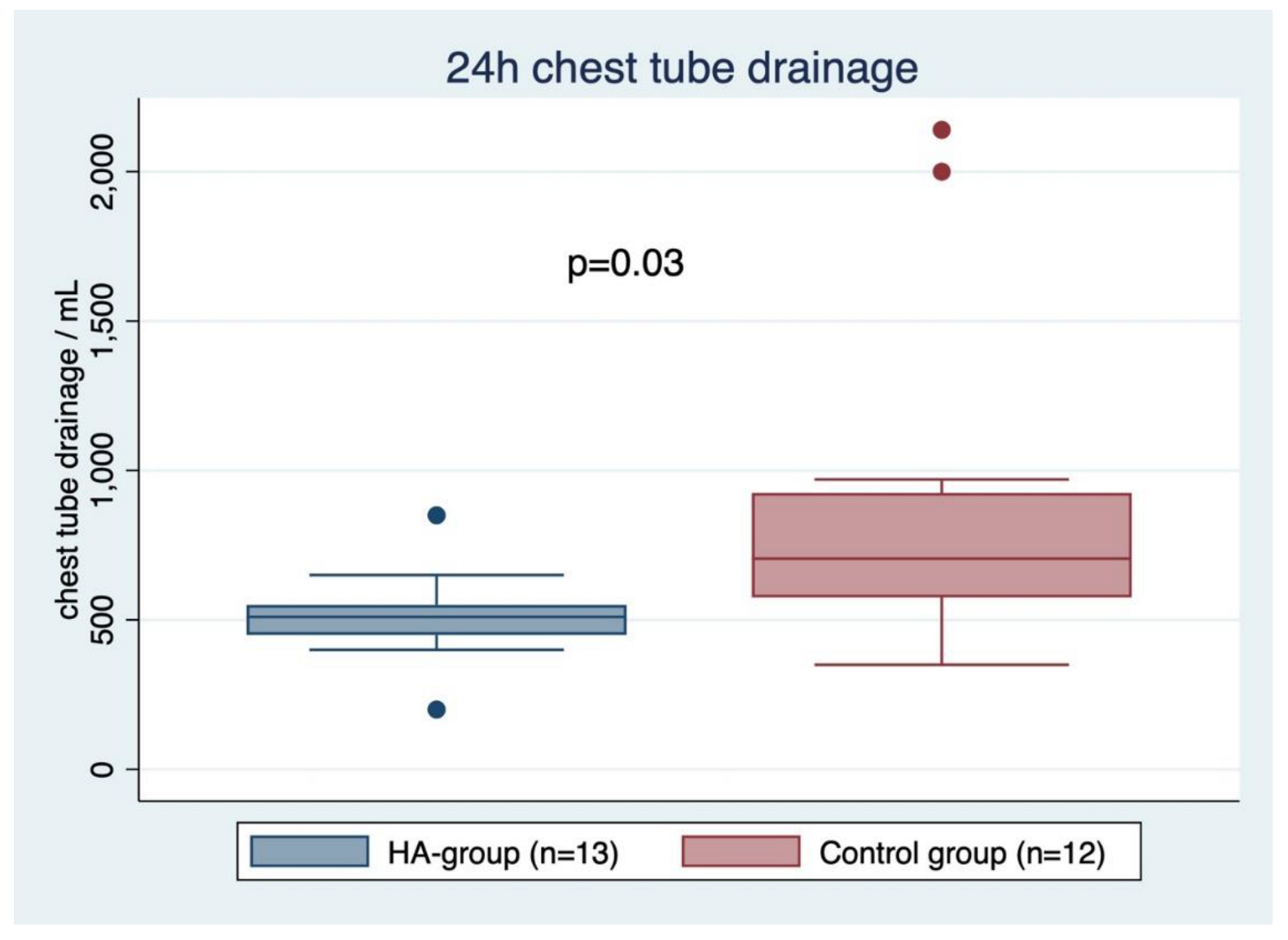 24h chest tube drainage

chest tube drainage / mL

2,000
1,500
1,000
500
0

p=0.03

HA-group (n=13)
Control group (n=12)